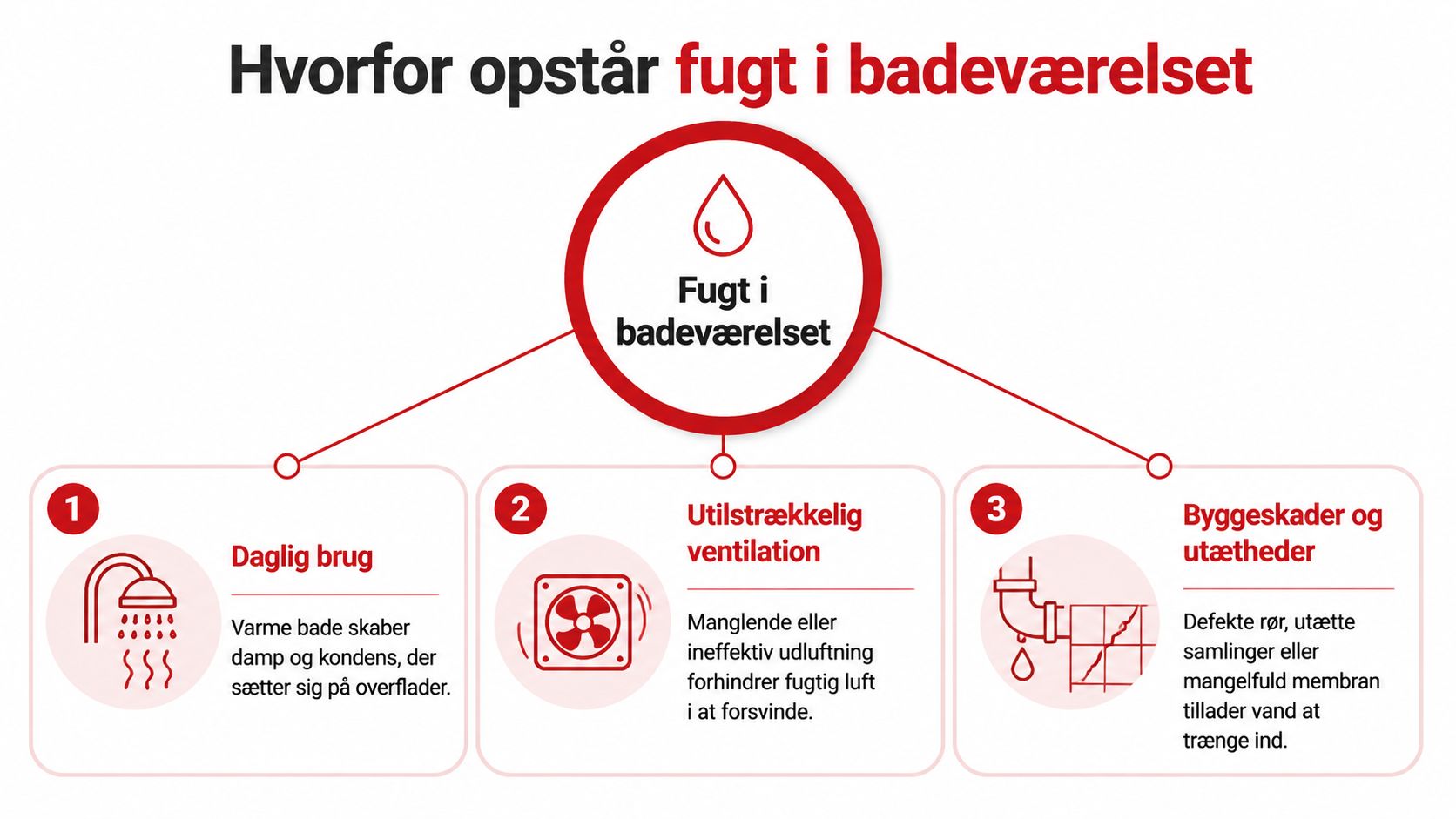 Hvorfor opstår fugt i badeværelset

Fugt i badeværelset

1

Daglig brug

Varme bade skaber damp og kondens, der sætter sig på overflader.

2

Utilstrækkelig ventilation

Manglende eller ineffektiv udluftning forhindrer fugtig luft i at forsvinde.

3

Byggeskader og utætheder

Defekte rør, utætte samlinger eller mangelfuld membran tillader vand at trænge ind.